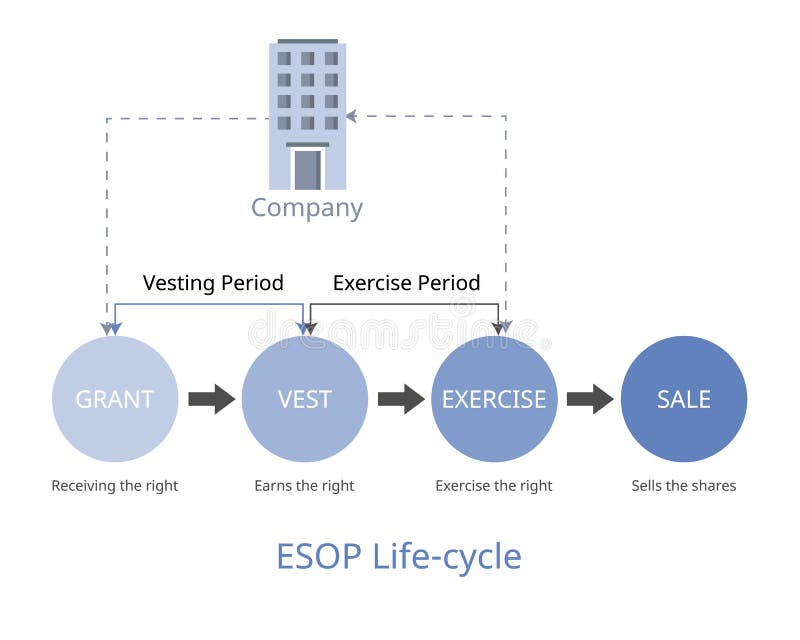 Company

Vesting Period

Exercise Period

dreamstime

GRANT

VEST

EXERCISE

SALE

Receiving the right

Earns the right

Exercise the right

Sells the shares

ESOP Life-cycle